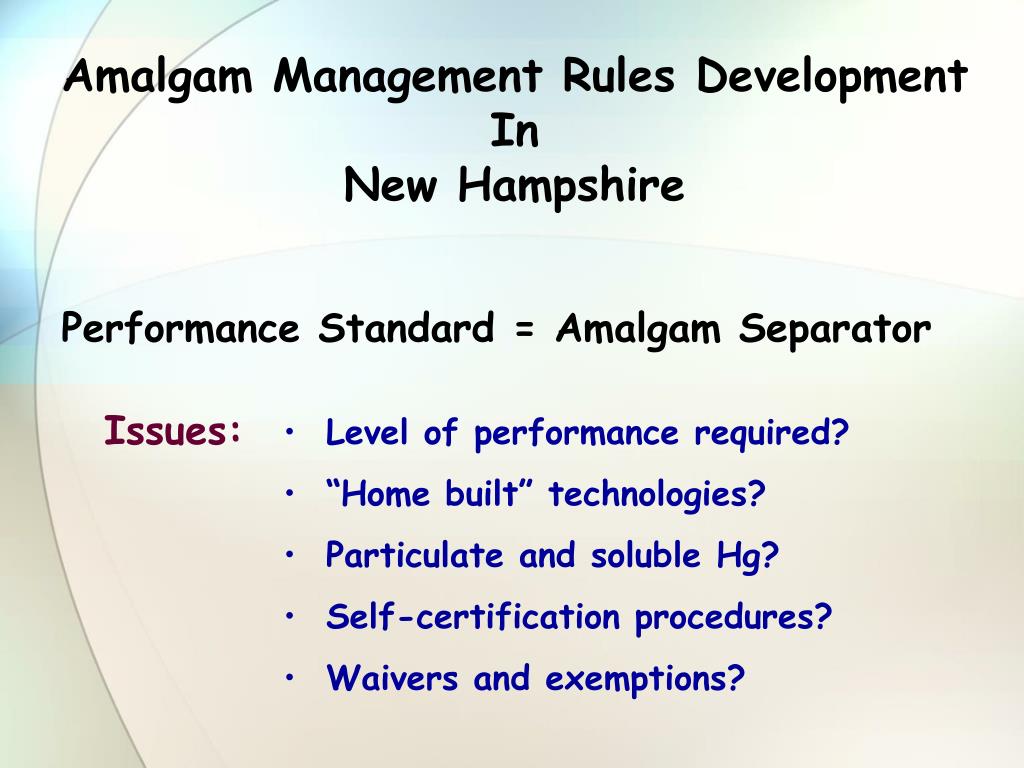 Amalgam Management Rules Development
In
New Hampshire

Performance Standard = Amalgam Separator

Issues:
• Level of performance required?
• “Home built” technologies?
• Particulate and soluble Hg?
• Self-certification procedures?
• Waivers and exemptions?